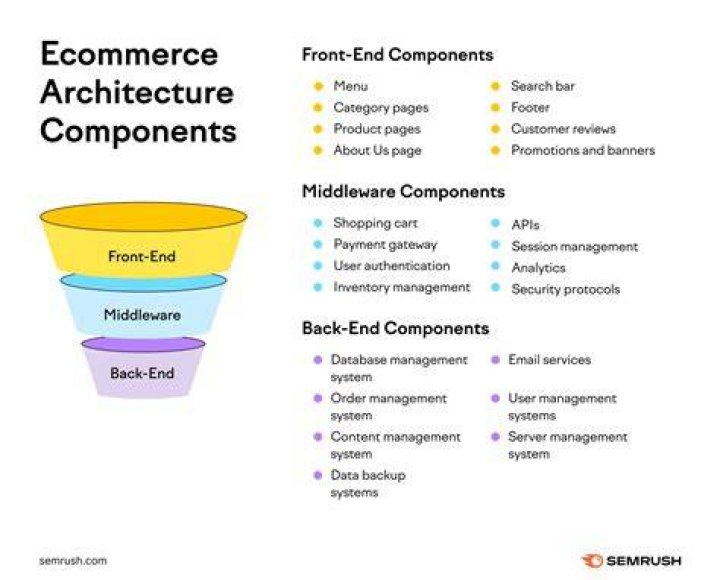 Ecommerce Architecture Components

Front-End

Middleware

Back-End

Front-End Components

- Menu
- Category pages
- Product pages
- About Us page

- Search bar
- Footer
- Customer reviews
- Promotions and banners

Middleware Components

- Shopping cart
- Payment gateway
- User authentication
- Inventory management

- APIs
- Session management
- Analytics
- Security protocols

Back-End Components

- Database management system
- Order management system
- Content management system
- Data backup systems

- Email services
- User management systems
- Server management system

semrush.com

SEMRUSH